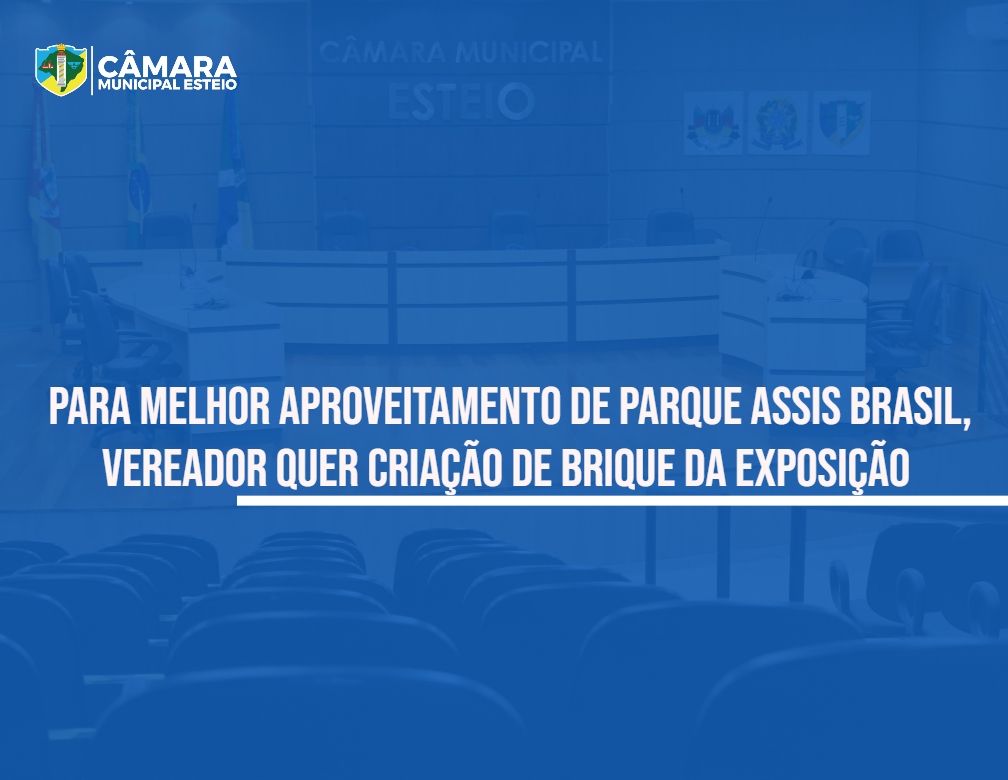 CÂMARA
MUNICIPAL ESTEIO

CÂMARA MUNICIPAL
ESTEIO

PARA MELHOR APROVEITAMENTO DE PARQUE ASSIS BRASIL, VEREADOR QUER CRIAÇÃO DE BRIQUE DA EXPOSIÇÃO